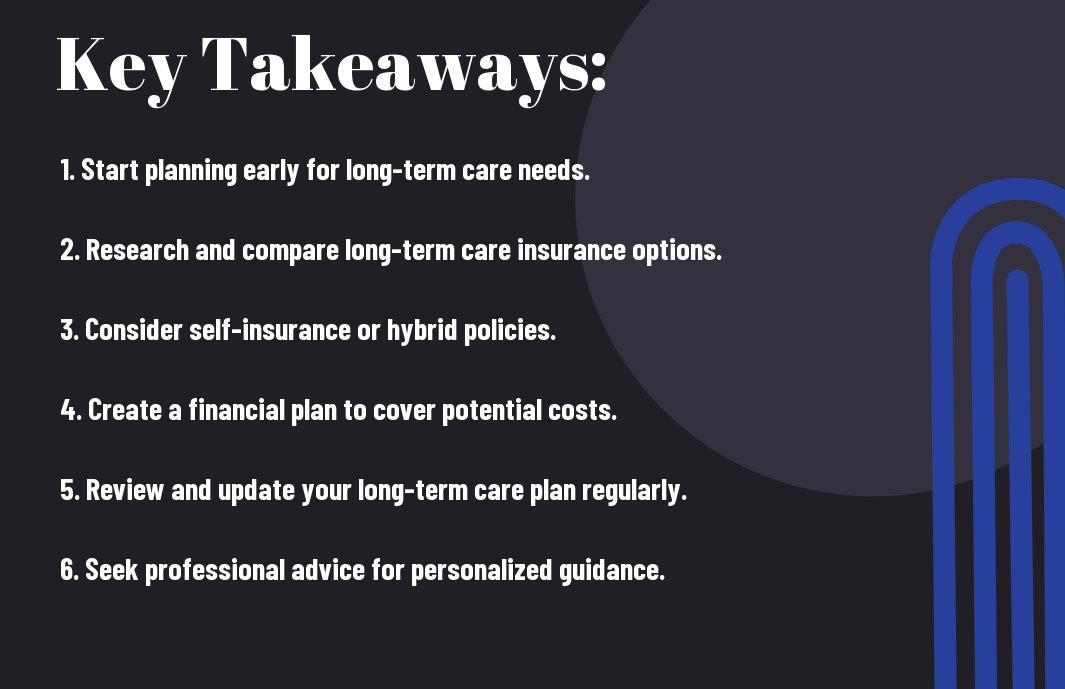 Key Takeaways:

1. Start planning early for long-term care needs.

2. Research and compare long-term care insurance options.

3. Consider self-insurance or hybrid policies.

4. Create a financial plan to cover potential costs.

5. Review and update your long-term care plan regularly.

6. Seek professional advice for personalized guidance.